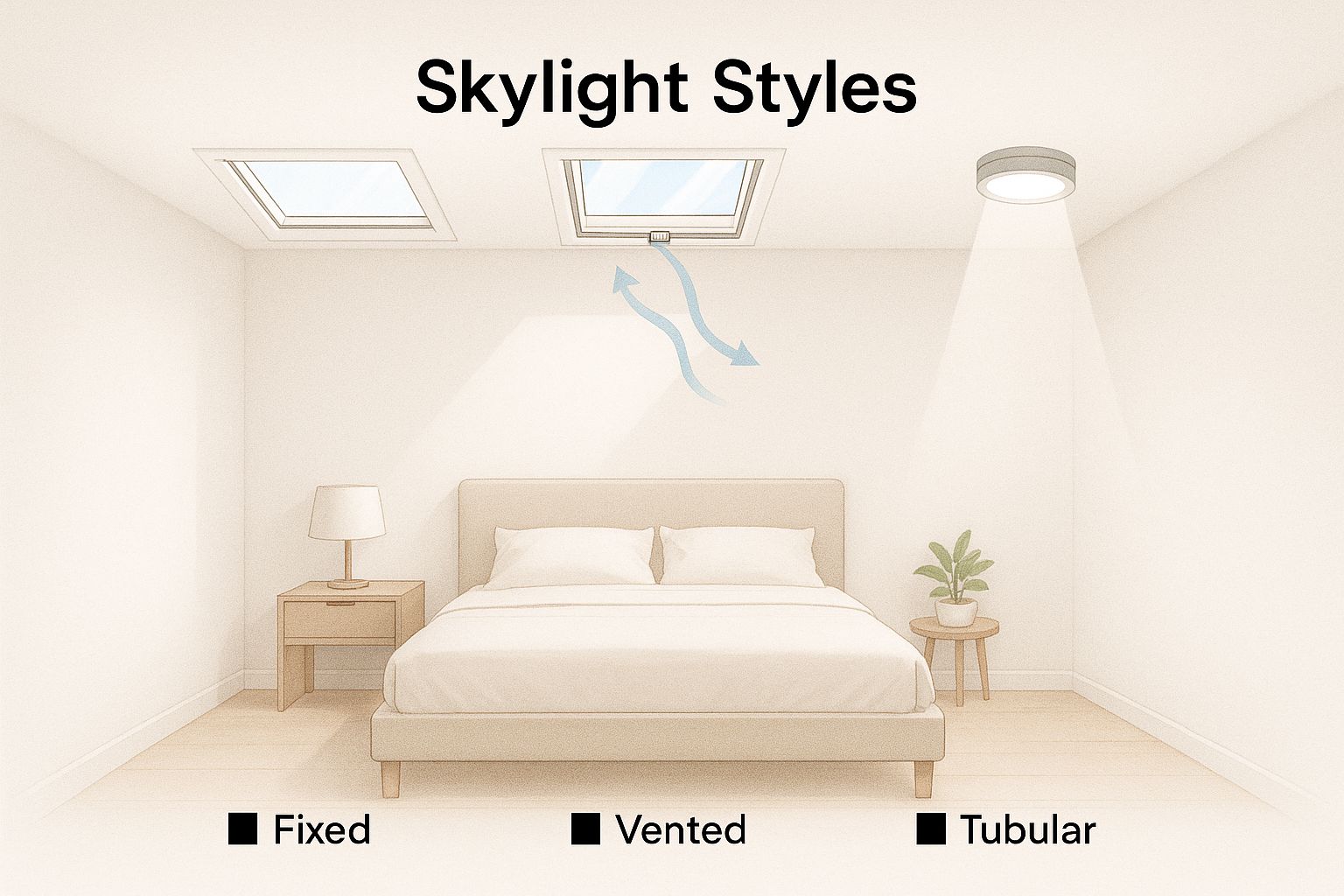 Skylight Styles

■ Fixed ■ Vented ■ Tubular